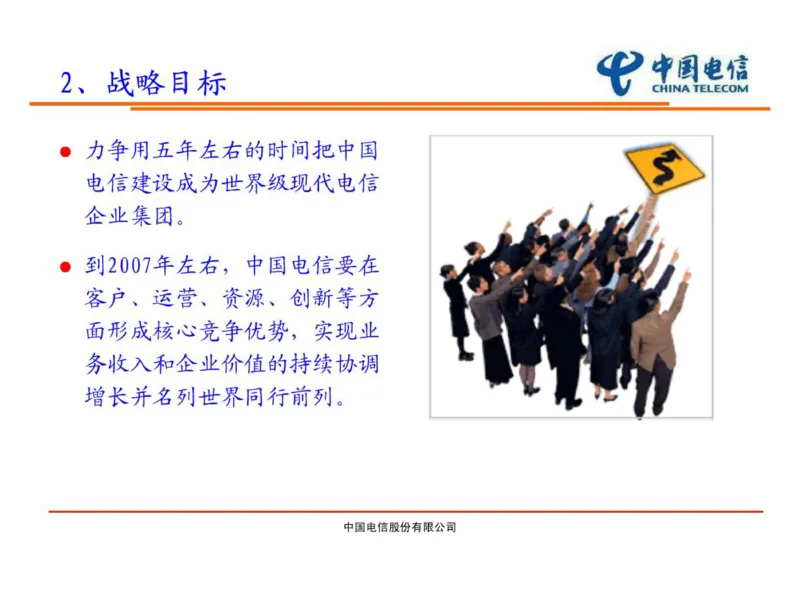 2、战略目标

中国电信
CHINA TELECOM

● 力争用五年左右的时间把中国电信建设成为世界级现代电信企业集团。

● 到2007年左右，中国电信要在客户、运营、资源、创新等方面形成核心竞争优势，实现业务收入和企业价值的持续协调增长并名列世界同行前列。

中国电信股份有限公司